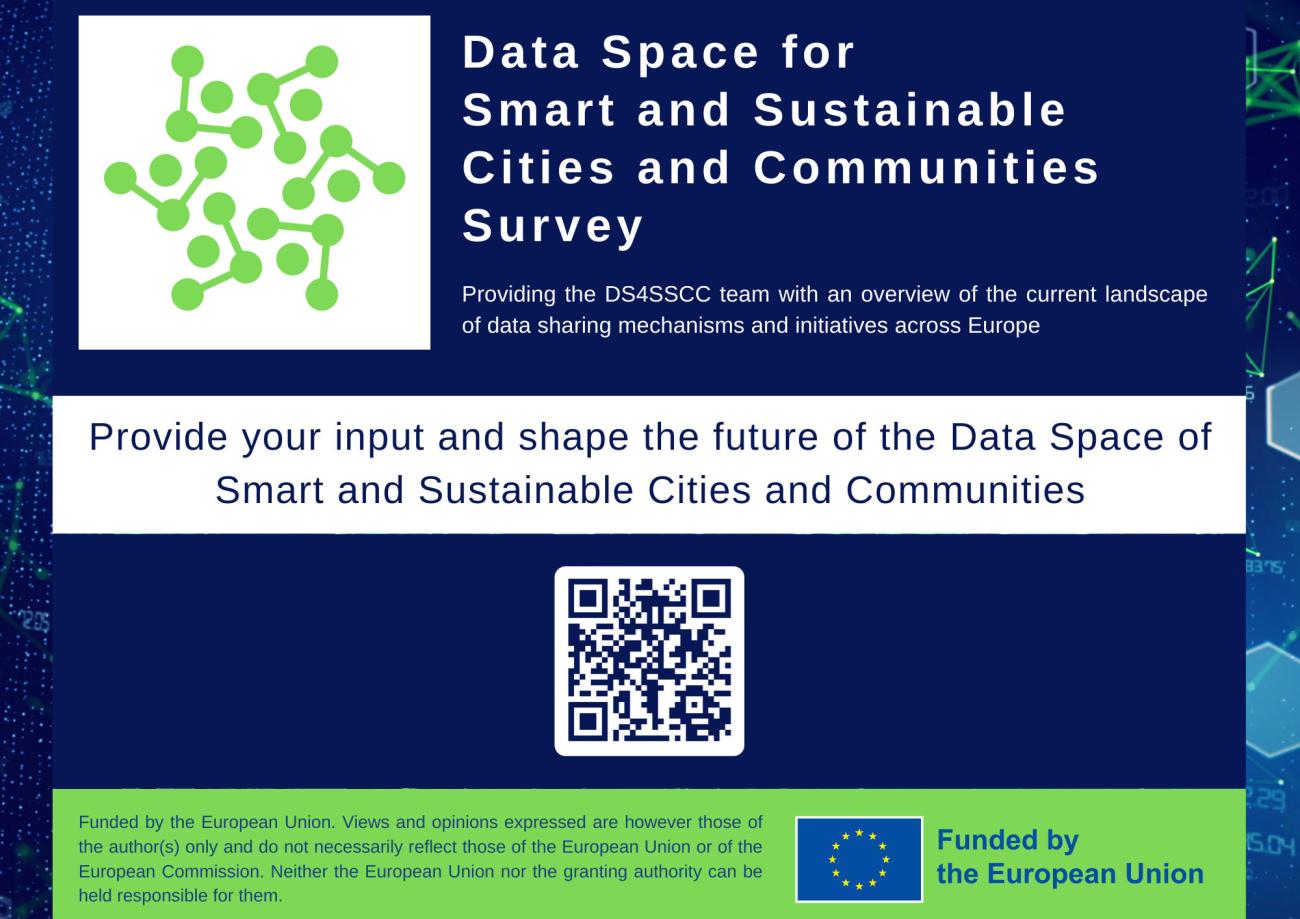 Data Space for Smart and Sustainable Cities and Communities Survey

Providing the DS4SSCC team with an overview of the current landscape of data sharing mechanisms and initiatives across Europe

Provide your input and shape the future of the Data Space of Smart and Sustainable Cities and Communities

Funded by the European Union. Views and opinions expressed are however those of the author(s) only and do not necessarily reflect those of the European Union or of the European Commission. Neither the European Union nor the granting authority can be held responsible for them.

Funded by the European Union